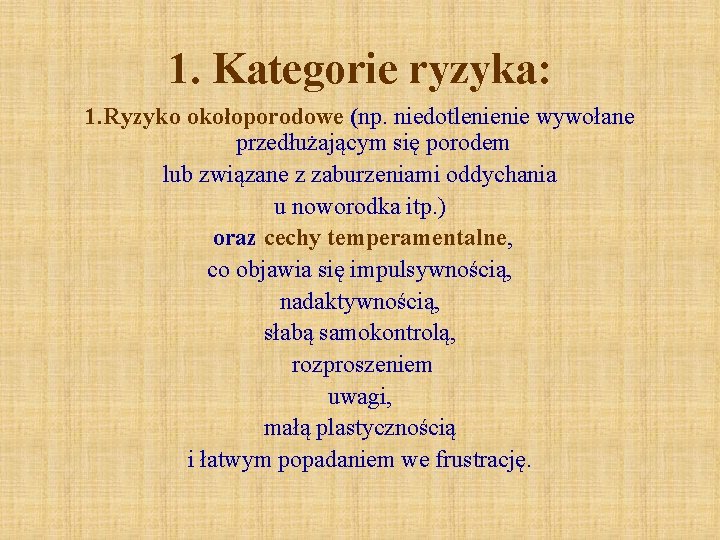 1. Kategorie ryzyka:

1.Ryzyko okołoporodowe (np. niedotlenienie wywołane przedłużającym się porodem lub związane z zaburzeniami oddychania u noworodka itp.) oraz cechy temperamentalne, co objawia się impulsywnością, nadaktywnością, słabą samokontrolą, rozproszeniem uwagi, małą plastycznością i łatwym popadaniem we frustrację.